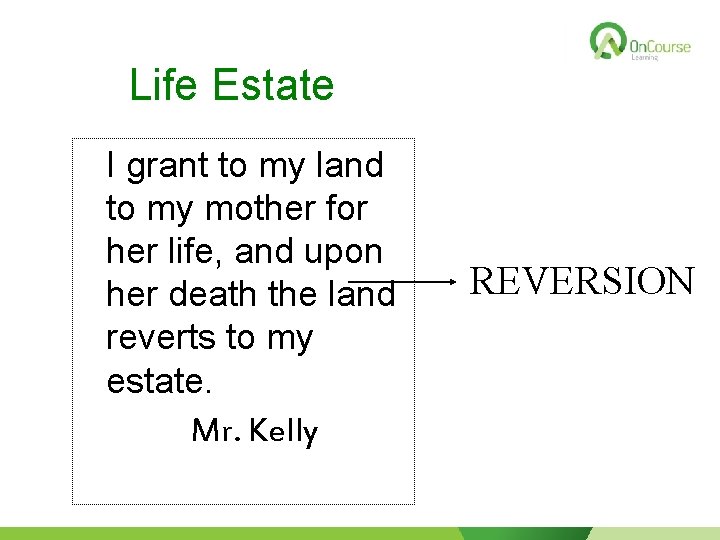 OnCourse
Learning

Life Estate

I grant to my land to my mother for her life, and upon her death the land reverts to my estate.

Mr. Kelly

REVERSION